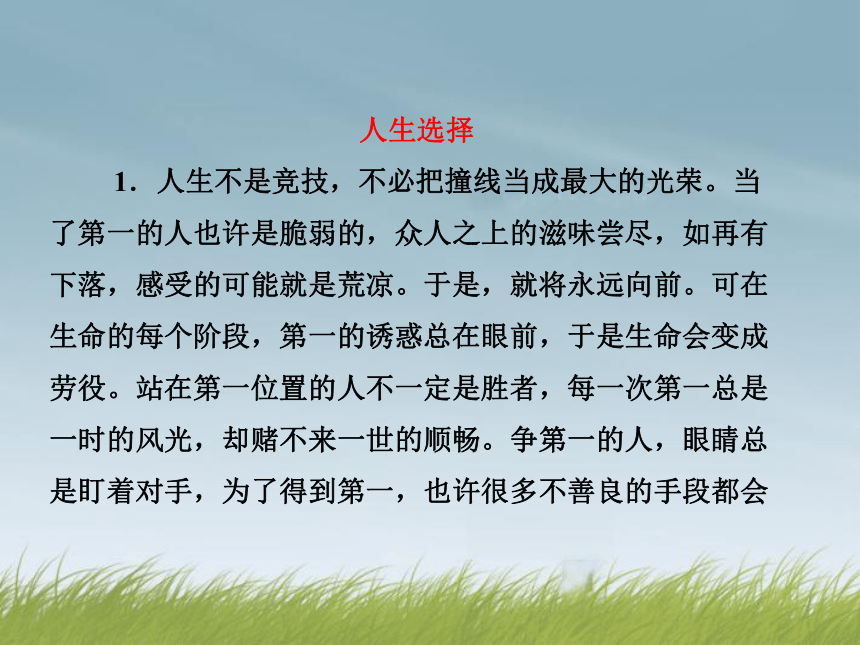 人生选择

1．人生不是竞技，不必把撞线当成最大的光荣。当了第一的人也许是脆弱的，众人之上的滋味尝尽，如再有下落，感受的可能就是荒凉。于是，就将永远向前。可在生命的每个阶段，第一的诱惑总在眼前，于是生命会变成劳役。站在第一位置的人不一定是胜者，每一次第一总是一时的风光，却赌不来一世的顺畅。争第一的人，眼睛总是盯着对手，为了得到第一，也许很多不善良的手段都会